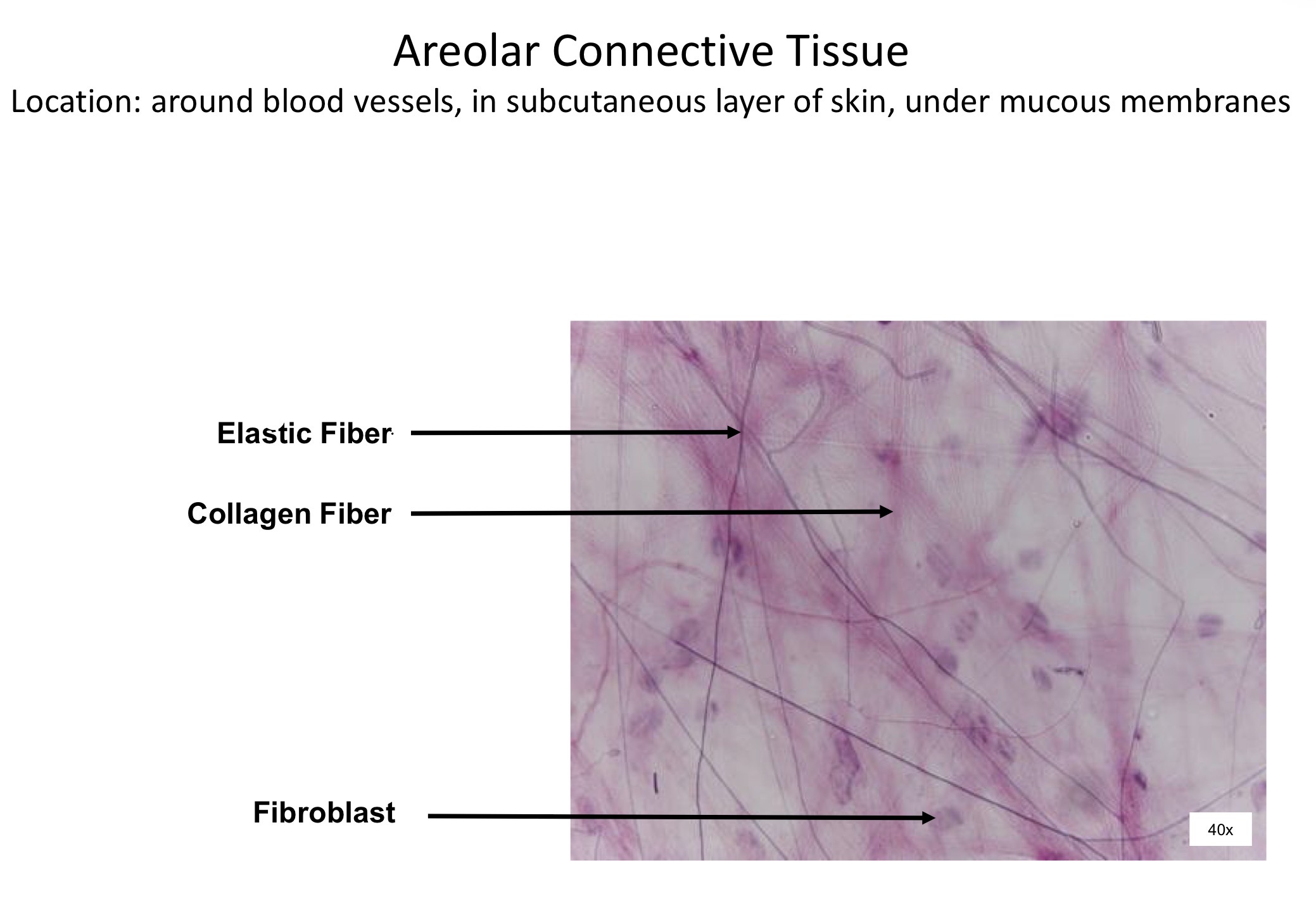 Areolar Connective Tissue

Location: around blood vessels, in subcutaneous layer of skin, under mucous membranes

Elastic Fiber

Collagen Fiber

Fibroblast

40x